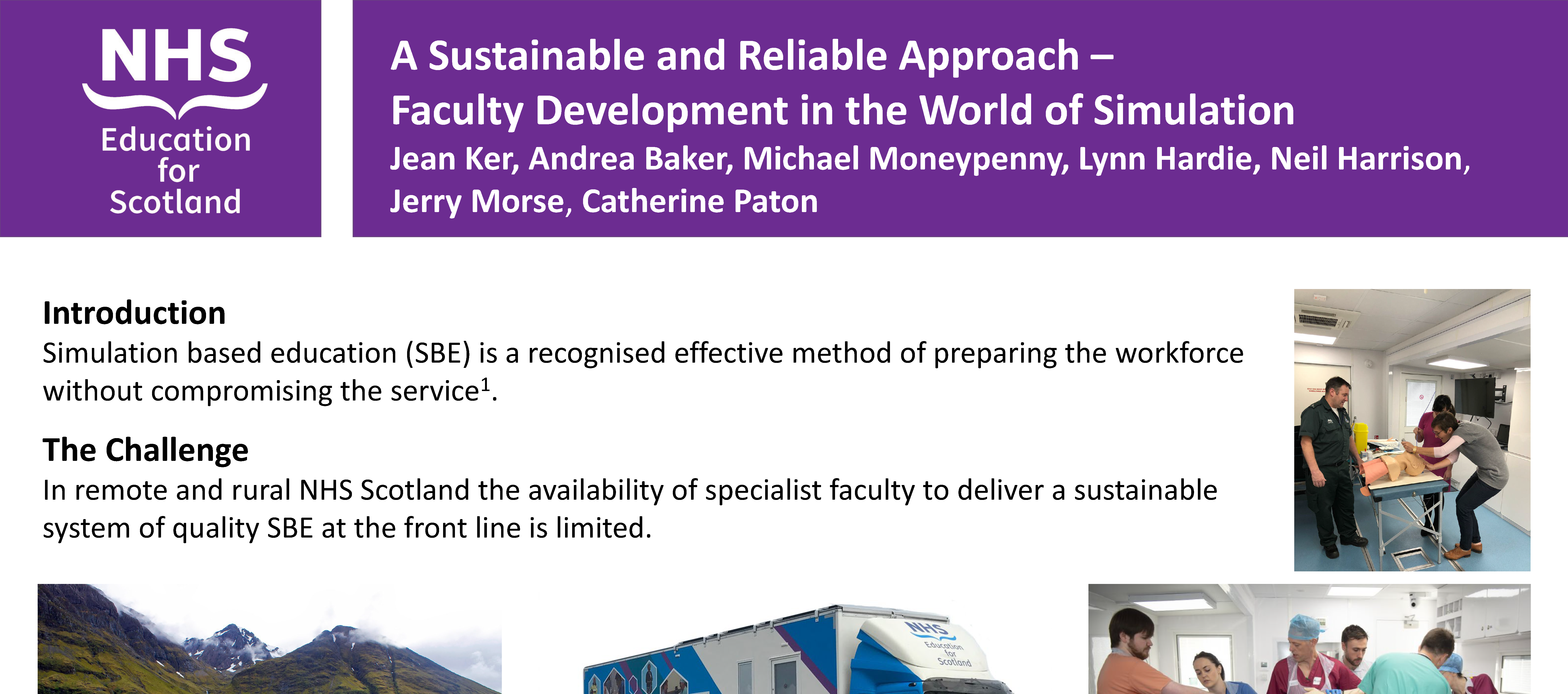 NHS
Education for Scotland

A Sustainable and Reliable Approach –
Faculty Development in the World of Simulation
Jean Ker, Andrea Baker, Michael Moneypenny, Lynn Hardie, Neil Harrison, Jerry Morse, Catherine Paton

Introduction
Simulation based education (SBE) is a recognised effective method of preparing the workforce without compromising the service$^1$.

The Challenge
In remote and rural NHS Scotland the availability of specialist faculty to deliver a sustainable system of quality SBE at the front line is limited.

NHS
Education for Scotland